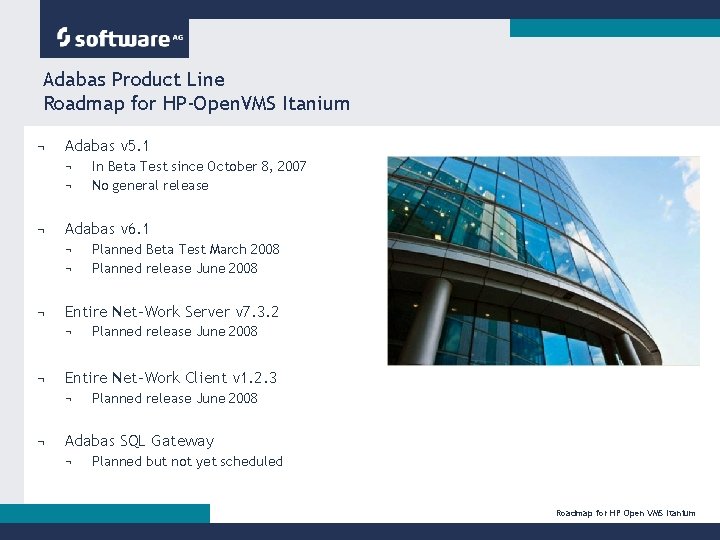 software AG

Adabas Product Line
Roadmap for HP-OpenVMS Itanium

¬ Adabas v5.1
¬ In Beta Test since October 8, 2007
¬ No general release

¬ Adabas v6.1
¬ Planned Beta Test March 2008
¬ Planned release June 2008

¬ Entire Net-Work Server v7.3.2
¬ Planned release June 2008

¬ Entire Net-Work Client v1.2.3
¬ Planned release June 2008

¬ Adabas SQL Gateway
¬ Planned but not yet scheduled

Roadmap for HP Open VMS Itanium